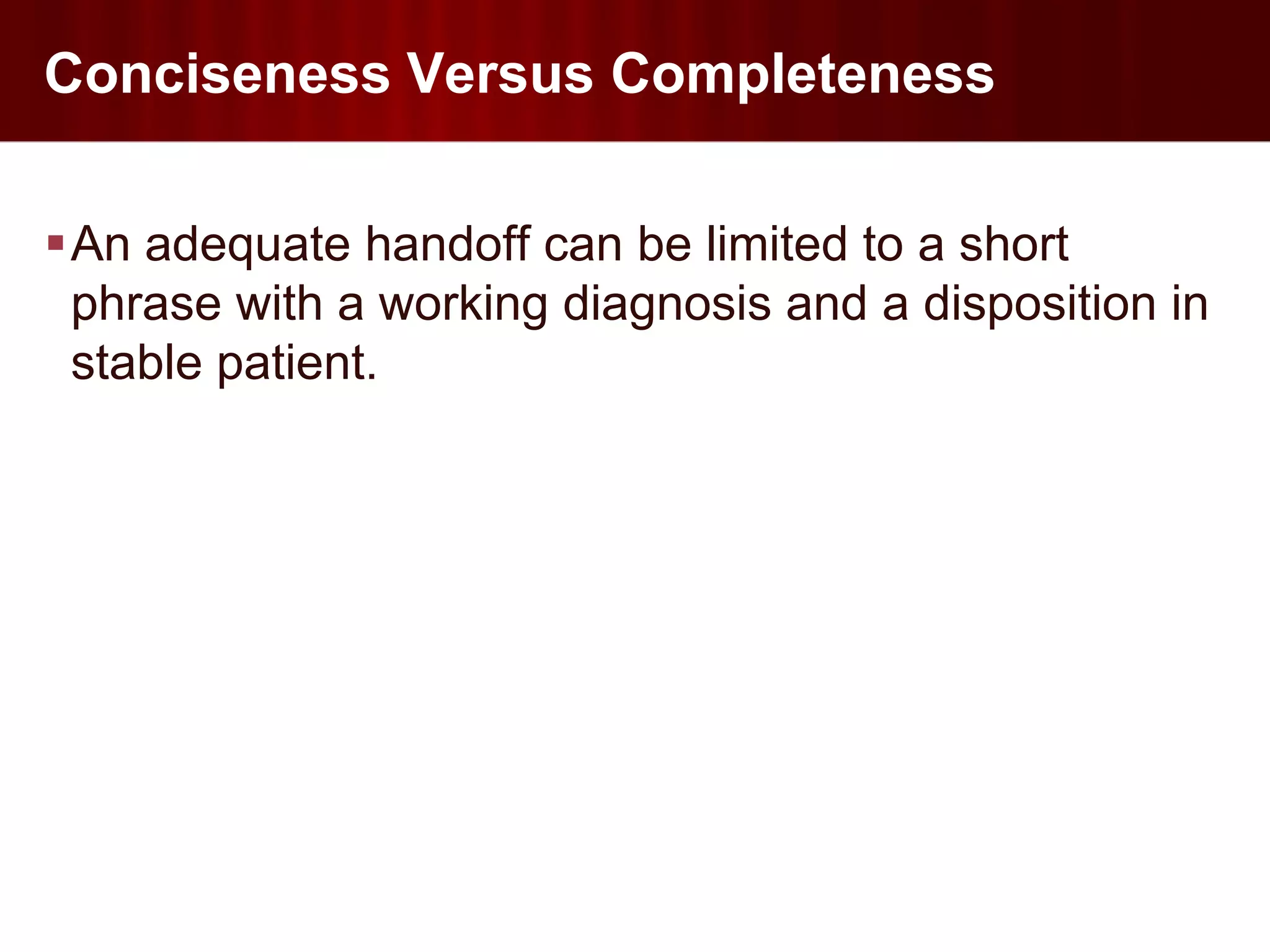 Conciseness Versus Completeness

▪ An adequate handoff can be limited to a short phrase with a working diagnosis and a disposition in stable patient.